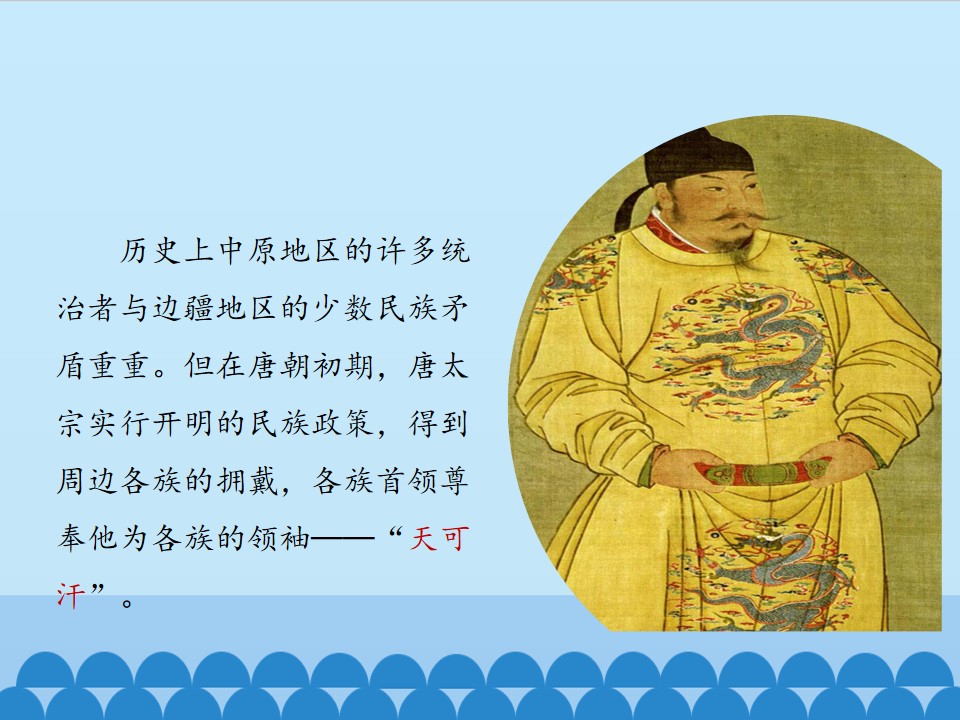 历史上中原地区的许多统治者与边疆地区的少数民族矛盾重重。但在唐朝初期，唐太宗实行开明的民族政策，得到周边各族的拥戴，各族首领尊奉他为各族的领袖——“天可汗”。